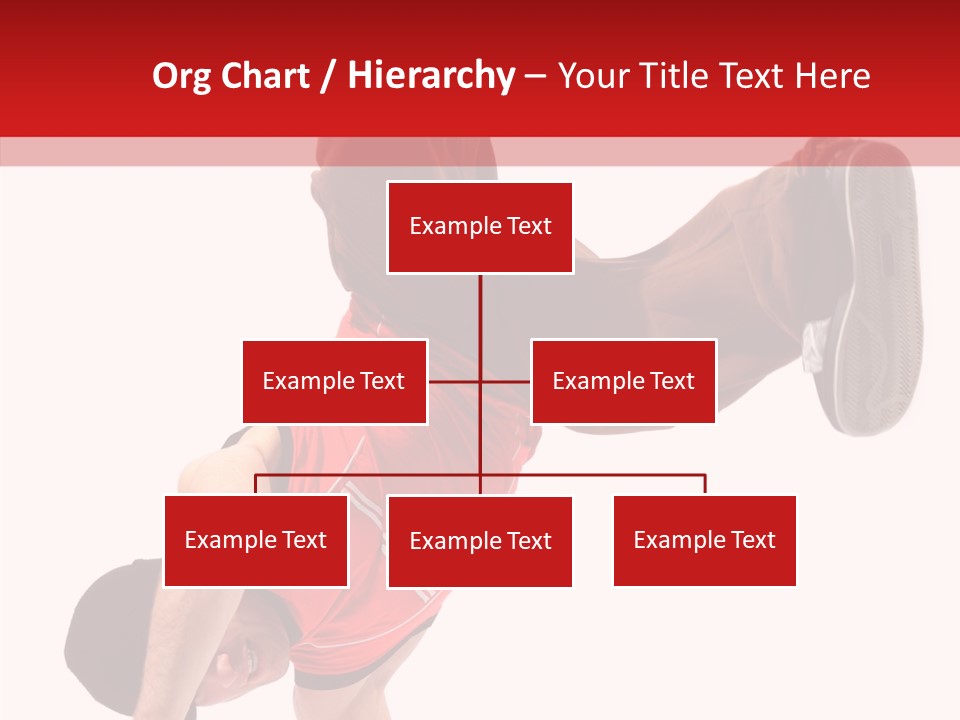 Org Chart / Hierarchy – Your Title Text Here

Example Text

Example Text

Example Text

Example Text

Example Text

Example Text